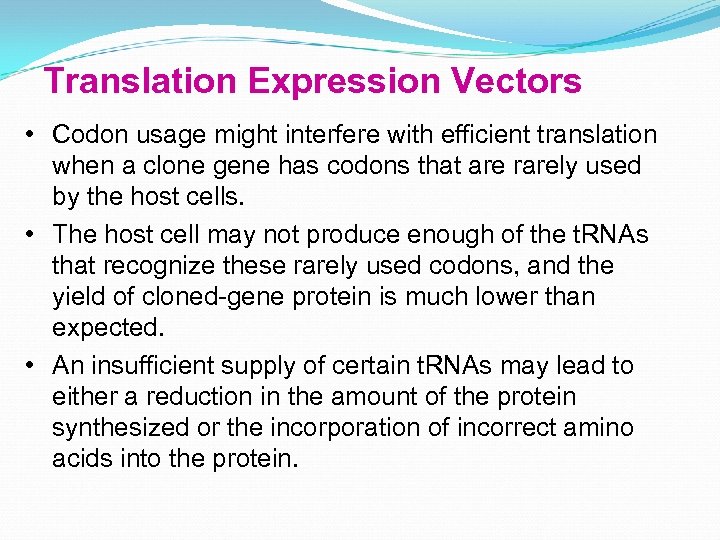 Translation Expression Vectors

• Codon usage might interfere with efficient translation when a clone gene has codons that are rarely used by the host cells.

• The host cell may not produce enough of the tRNAs that recognize these rarely used codons, and the yield of cloned-gene protein is much lower than expected.

• An insufficient supply of certain tRNAs may lead to either a reduction in the amount of the protein synthesized or the incorporation of incorrect amino acids into the protein.